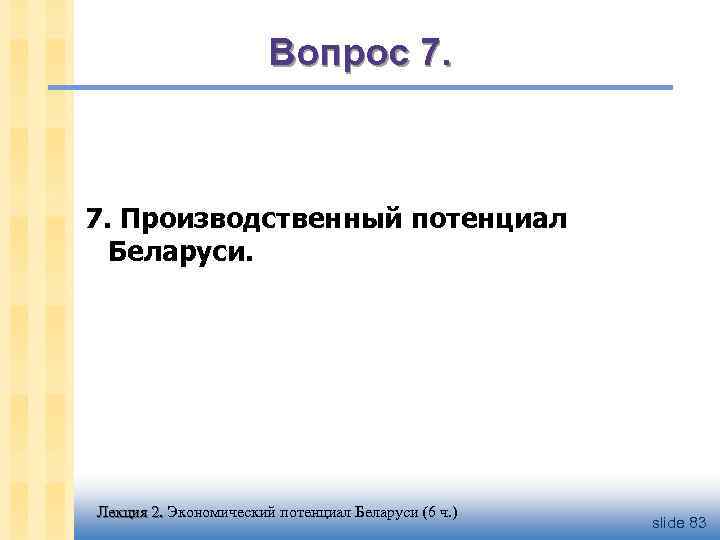 Вопрос 7.

7. Производственный потенциал Беларуси.

Лекция 2. Экономический потенциал Беларуси (6 ч.)

slide 83